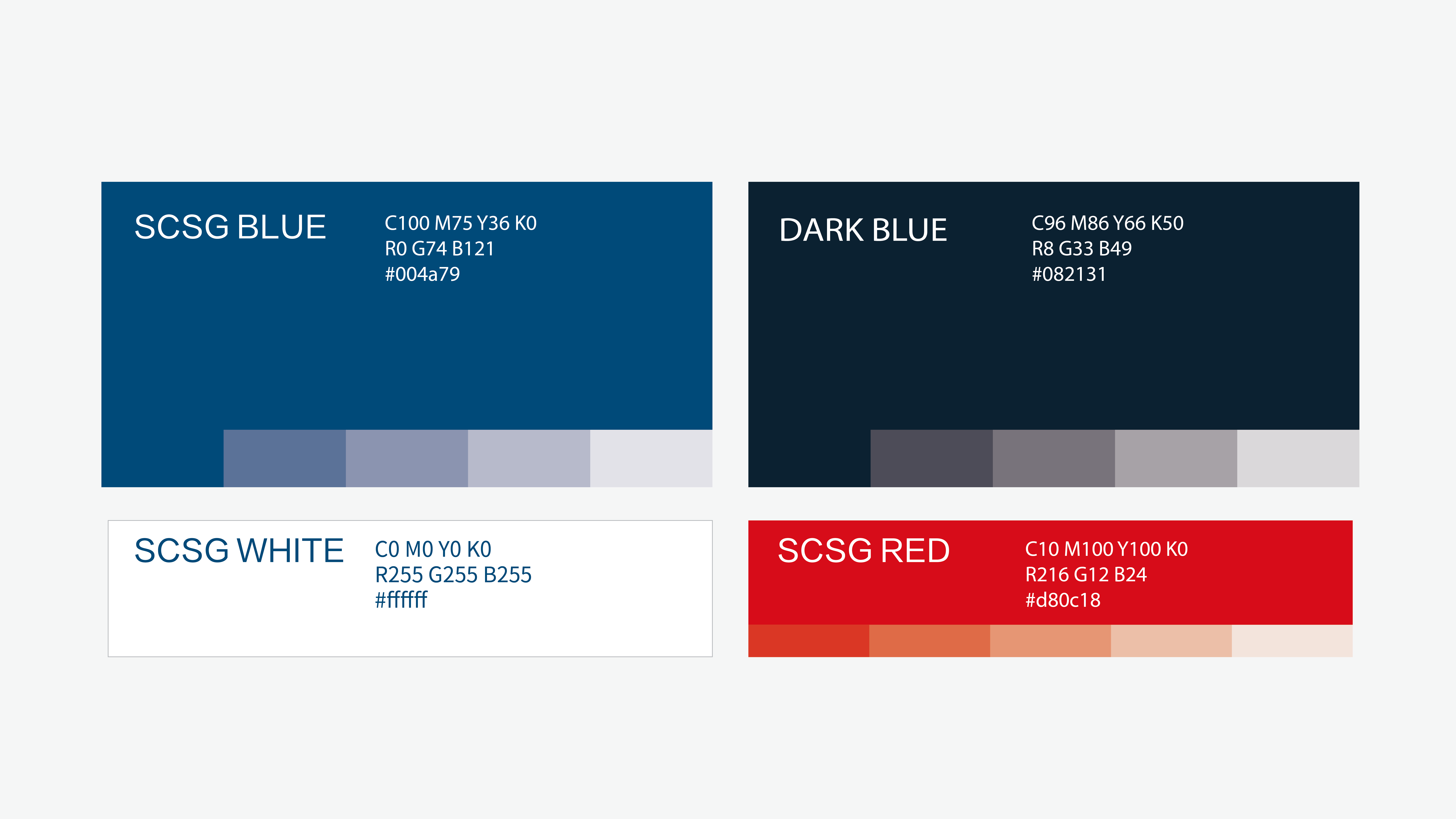 SCSG BLUE

C100 M75 Y36 K0
R0 G74 B121
#004a79

DARK BLUE

C96 M86 Y66 K50
R8 G33 B49
#082131

SCSG WHITE

C0 M0 Y0 K0
R255 G255 B255
#ffffff

SCSG RED

C10 M100 Y100 K0
R216 G12 B24
#d80c18